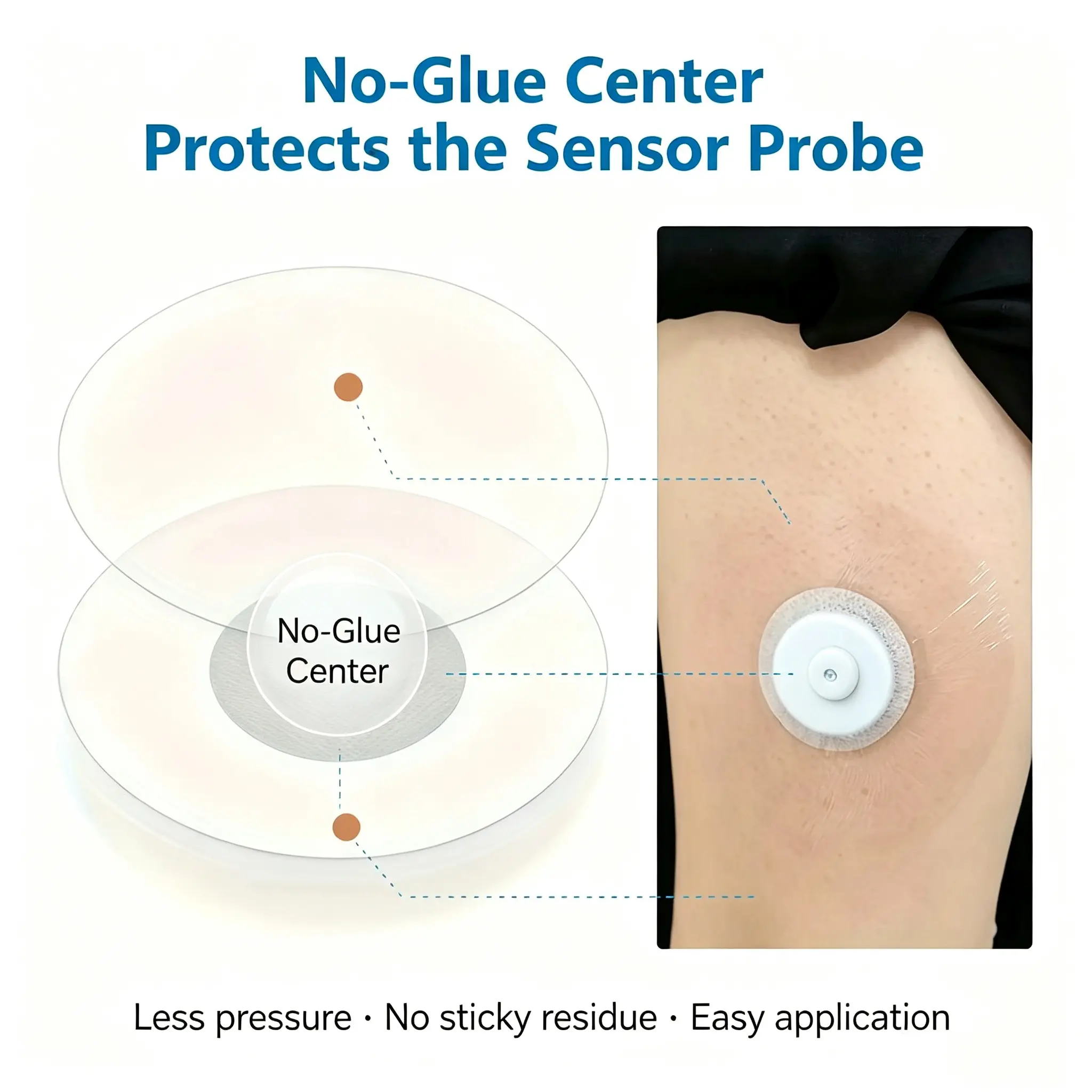 No-Glue Center
Protects the Sensor Probe

No-Glue Center

Less pressure · No sticky residue · Easy application